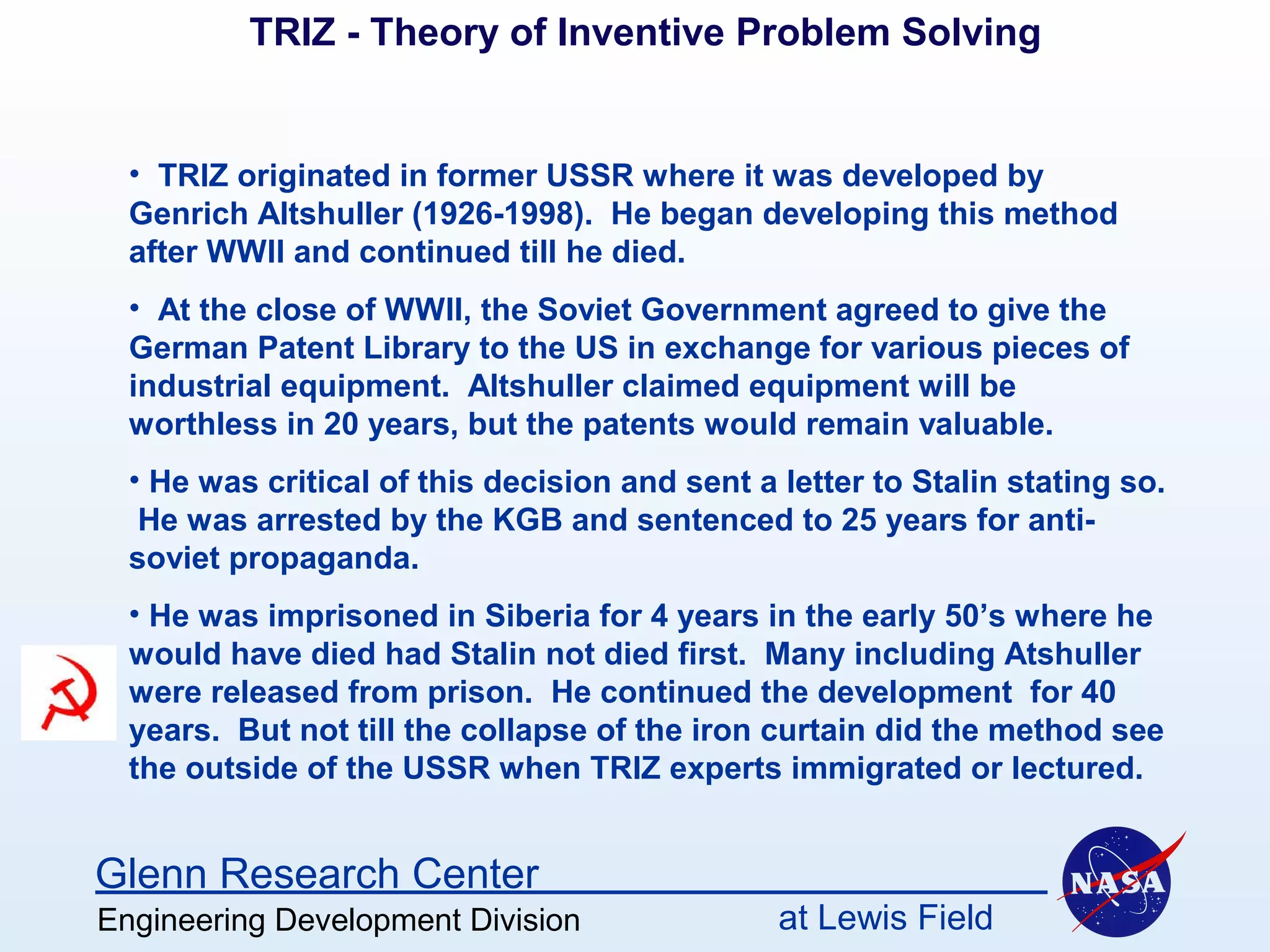 TRIZ - Theory of Inventive Problem Solving

• TRIZ originated in former USSR where it was developed by Genrich Altshuller (1926-1998). He began developing this method after WWII and continued till he died.

• At the close of WWII, the Soviet Government agreed to give the German Patent Library to the US in exchange for various pieces of industrial equipment. Altshuller claimed equipment will be worthless in 20 years, but the patents would remain valuable.

• He was critical of this decision and sent a letter to Stalin stating so. He was arrested by the KGB and sentenced to 25 years for anti-soviet propaganda.

• He was imprisoned in Siberia for 4 years in the early 50's where he would have died had Stalin not died first. Many including Atshuller were released from prison. He continued the development for 40 years. But not till the collapse of the iron curtain did the method see the outside of the USSR when TRIZ experts immigrated or lectured.

Glenn Research Center
Engineering Development Division
at Lewis Field
NASA